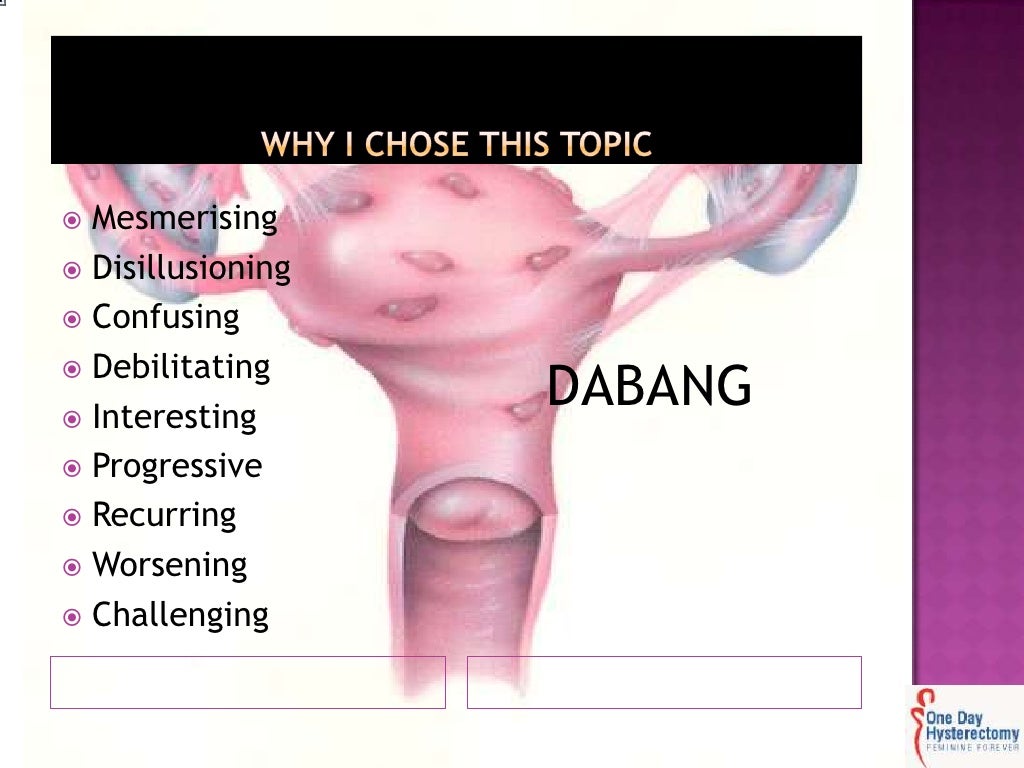 WHY I CHOSE THIS TOPIC

Mesmerising
Disillusioning
Confusing
Debilitating
Interesting
Progressive
Recurring
Worsening
Challenging

DABANG

One Day Hysterectomy
FEMININE FOREVER